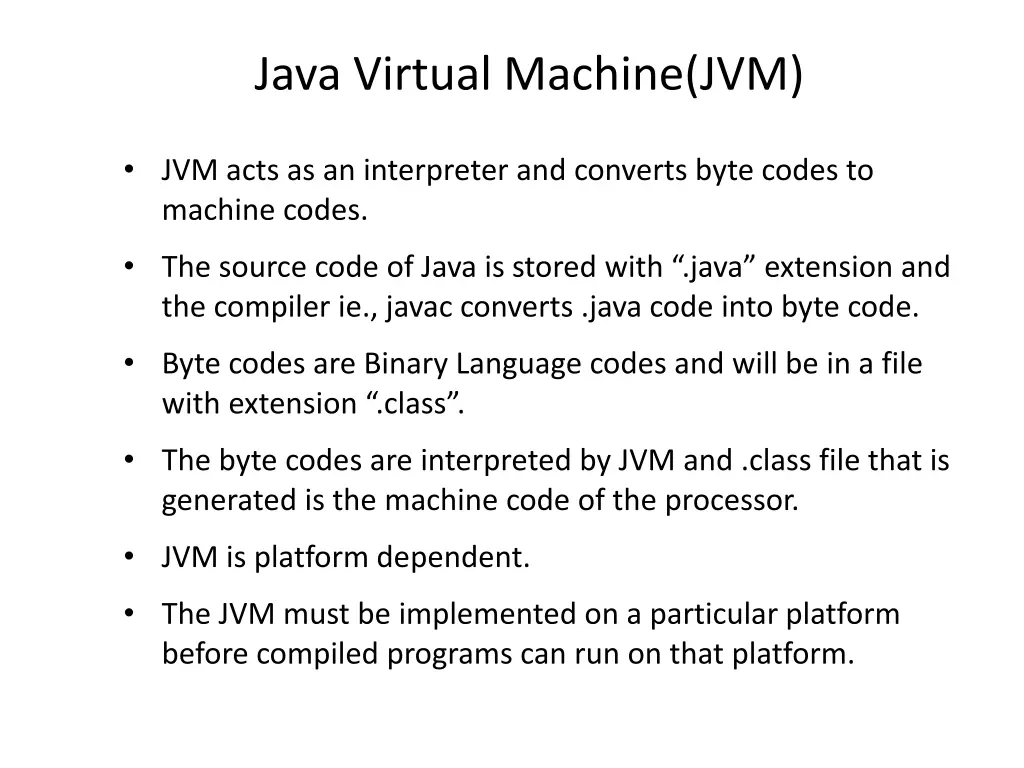 Java Virtual Machine(JVM)

• JVM acts as an interpreter and converts byte codes to machine codes.

• The source code of Java is stored with “.java” extension and the compiler ie., javac converts .java code into byte code.

• Byte codes are Binary Language codes and will be in a file with extension “.class”.

• The byte codes are interpreted by JVM and .class file that is generated is the machine code of the processor.

• JVM is platform dependent.

• The JVM must be implemented on a particular platform before compiled programs can run on that platform.